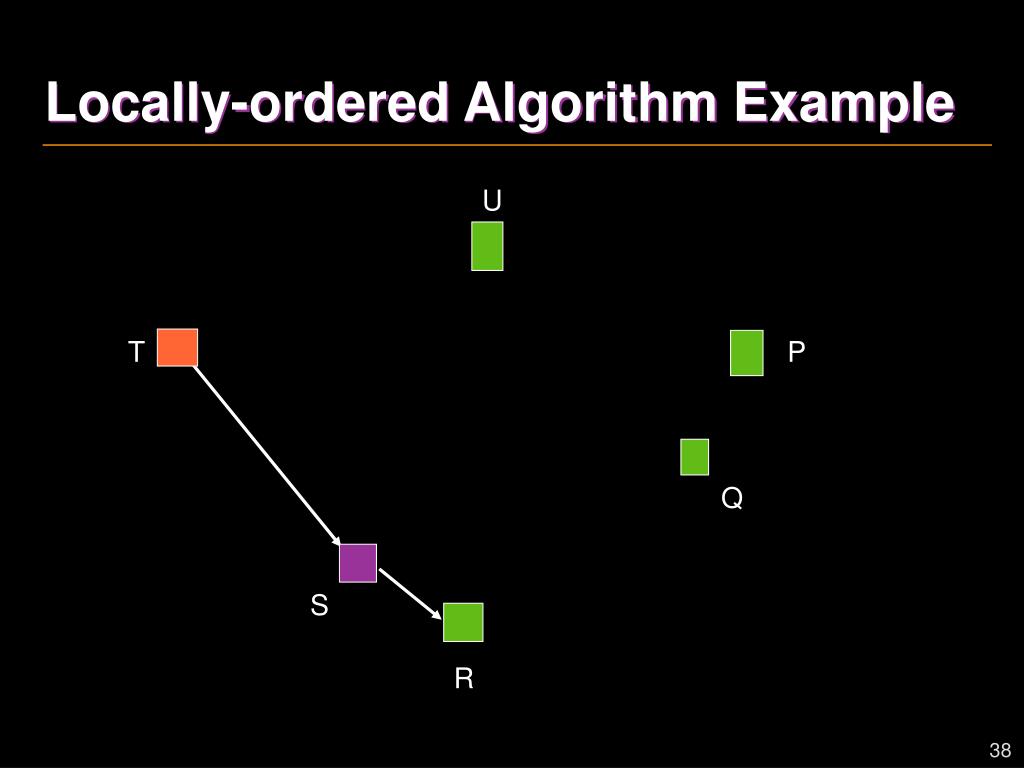 Locally-ordered Algorithm Example

U

T

P

Q

S

R

38